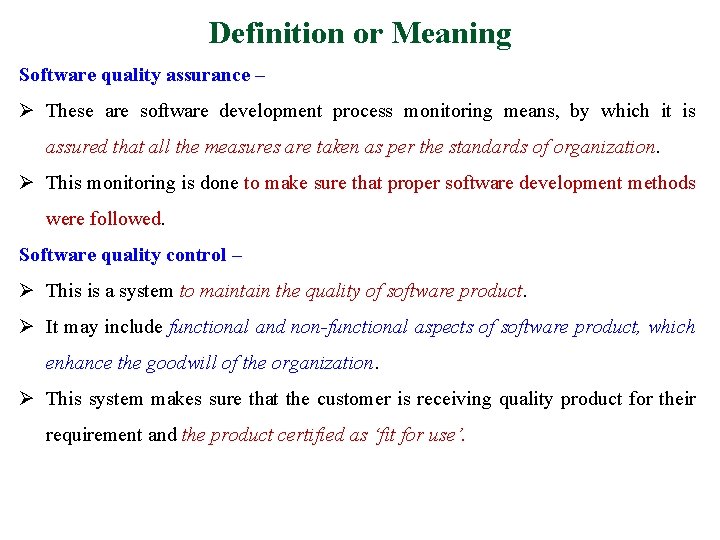 Definition or Meaning

Software quality assurance –

➢ These are software development process monitoring means, by which it is assured that all the measures are taken as per the standards of organization.

➢ This monitoring is done to make sure that proper software development methods were followed.

Software quality control –

➢ This is a system to maintain the quality of software product.

➢ It may include functional and non-functional aspects of software product, which enhance the goodwill of the organization.

➢ This system makes sure that the customer is receiving quality product for their requirement and the product certified as 'fit for use'.